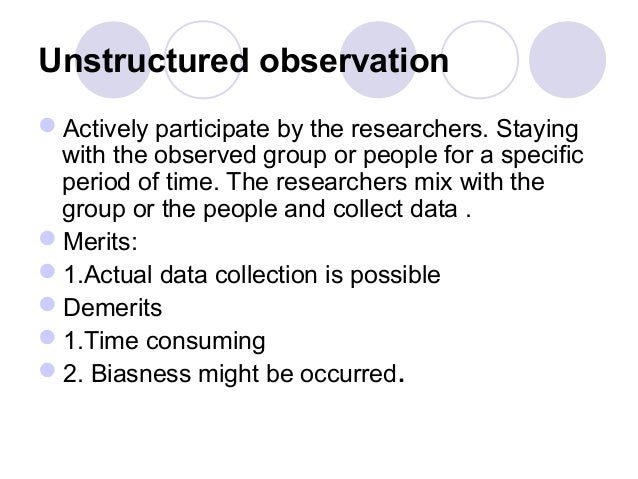 Unstructured observation

Actively participate by the researchers. Staying with the observed group or people for a specific period of time. The researchers mix with the group or the people and collect data .

Merits:

1.Actual data collection is possible

Demerits

1.Time consuming

2. Biasness might be occurred.